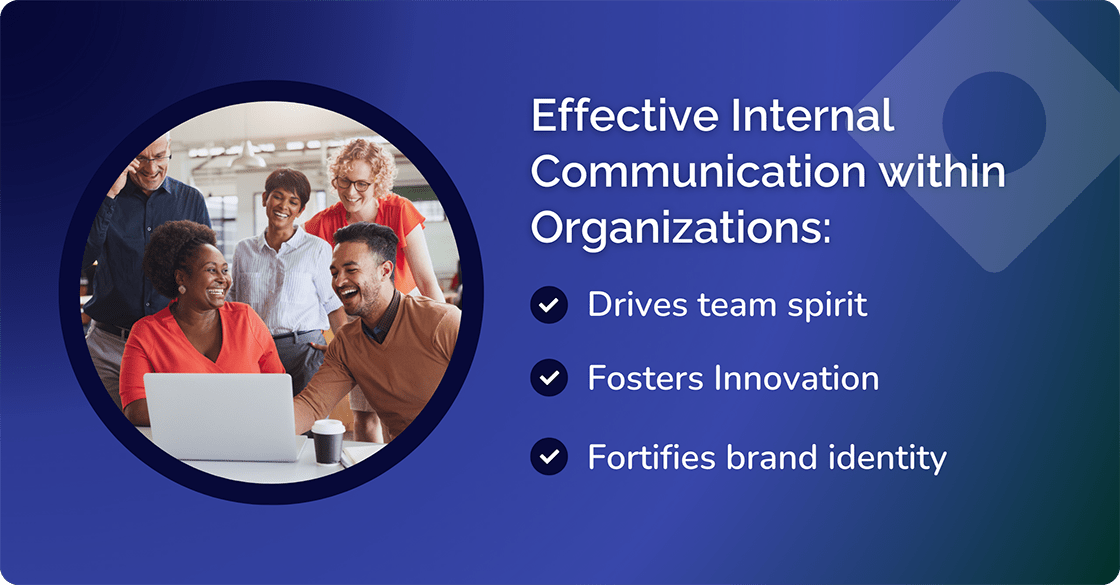 Effective Internal Communication within Organizations:

Drives team spirit

Fosters Innovation

Fortifies brand identity